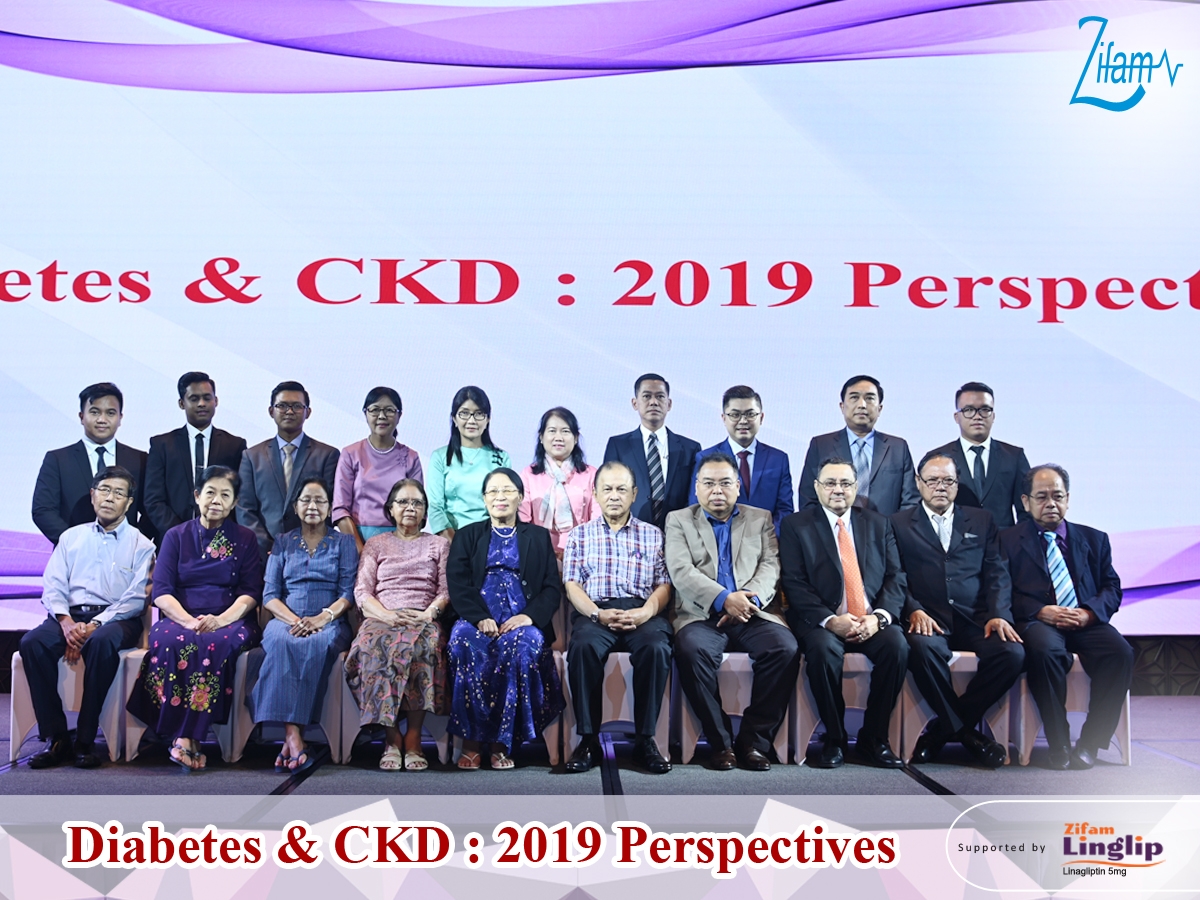 Zifam

etes & CKD : 2019 Perspect

Diabetes & CKD : 2019 Perspectives

Supported by Zifam Linglip Linagliptin 5mg